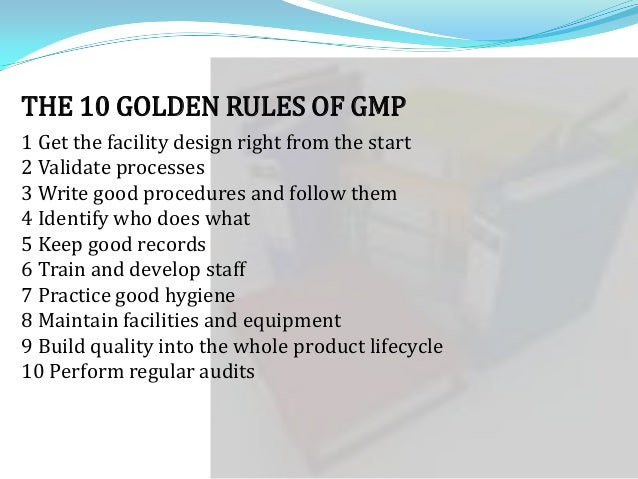 THE 10 GOLDEN RULES OF GMP

1 Get the facility design right from the start
2 Validate processes
3 Write good procedures and follow them
4 Identify who does what
5 Keep good records
6 Train and develop staff
7 Practice good hygiene
8 Maintain facilities and equipment
9 Build quality into the whole product lifecycle
10 Perform regular audits